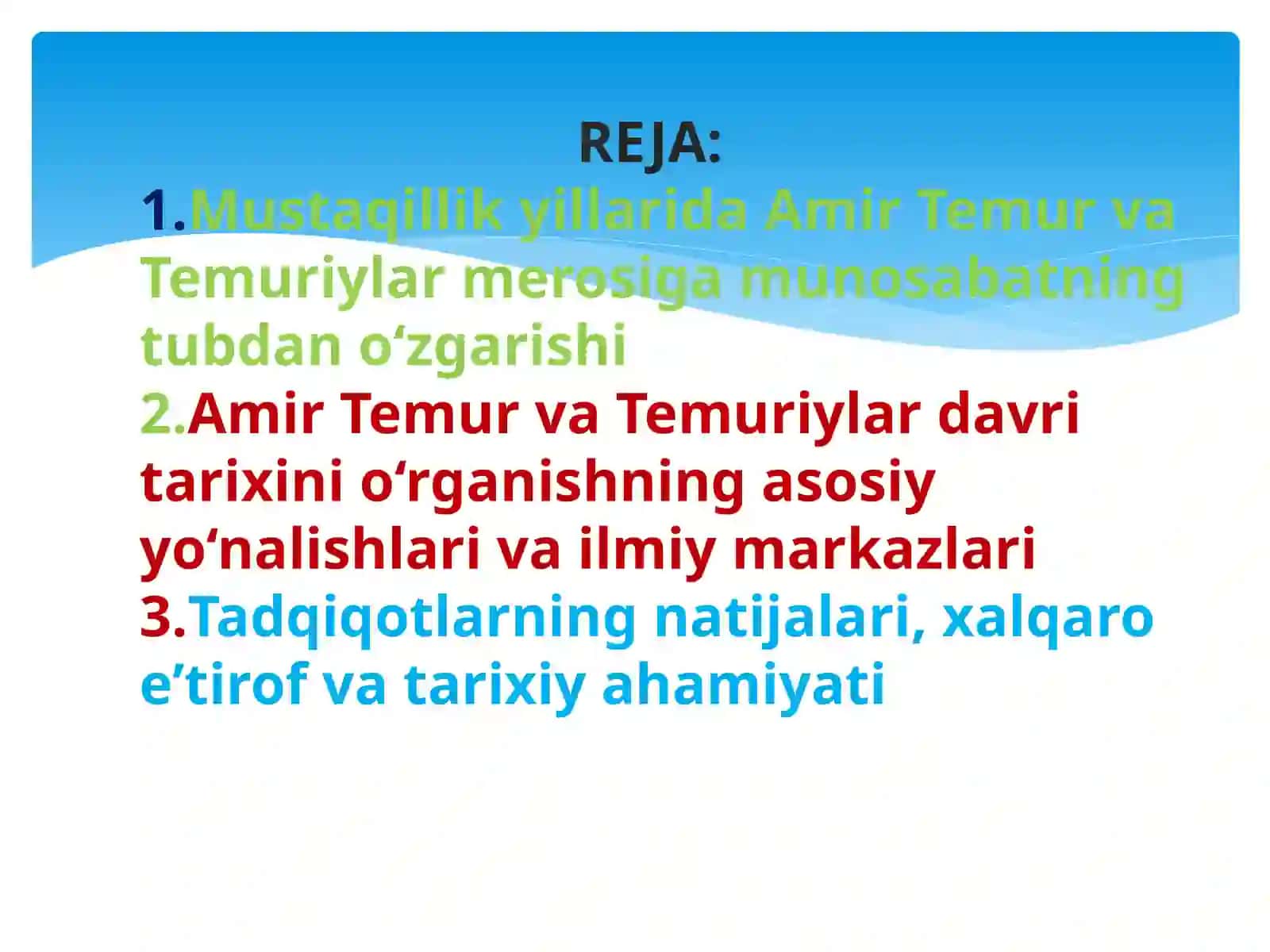 REJA:
1.Mustaqillik yillarida Amir Temur va Temuriylar merosiga munosabatning tubdan o‘zgarishi
2.Amir Temur va Temuriylar davri tarixini o‘rganishning asosiy yo‘nalishlari va ilmiy markazlari
3.Tadqiqotlarning natijalari, xalqaro e’tirof va tarixiy ahamiyati